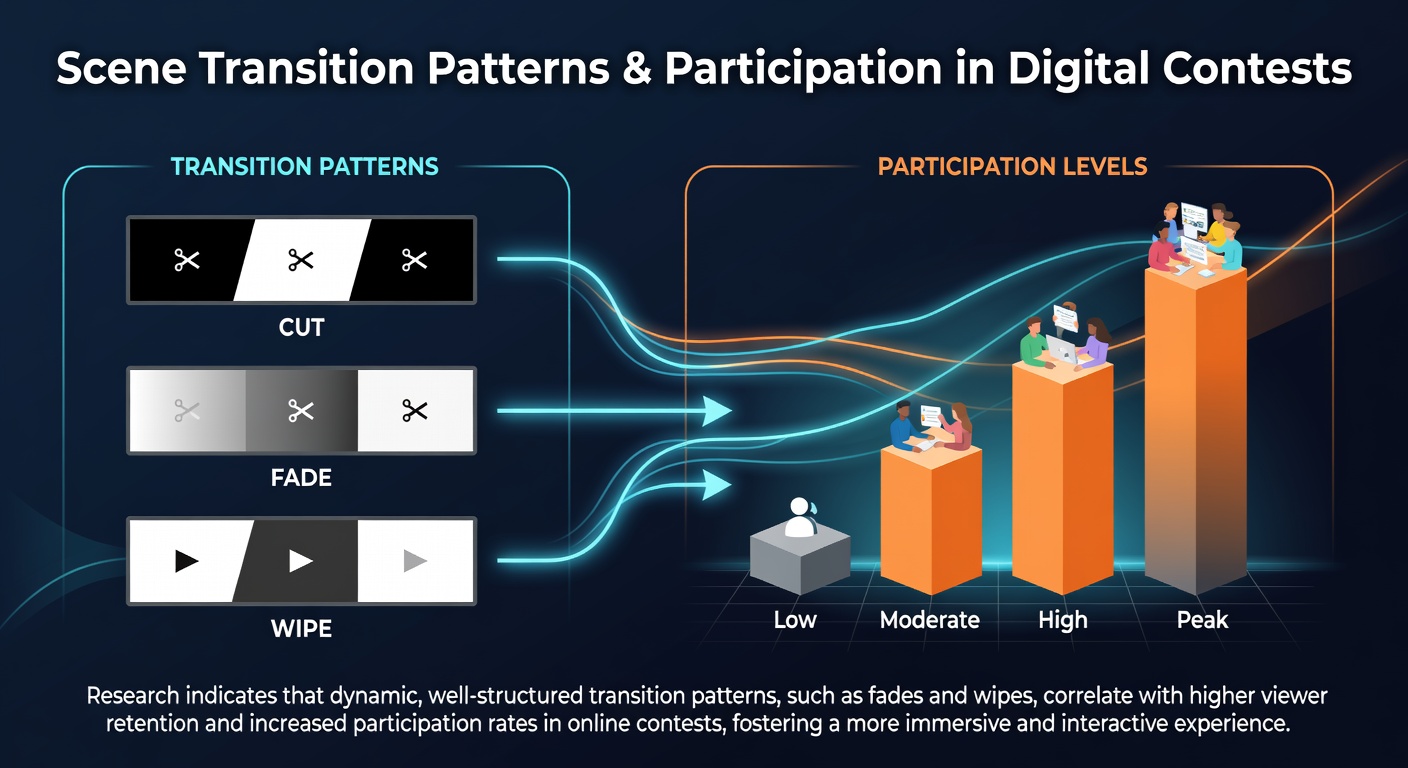 Scene Transition Patterns & Participation in Digital Contests

TRANSITION PATTERNS

CUT

FADE

WIPE

PARTICIPATION LEVELS

Low

Moderate

High

Peak

Research indicates that dynamic, well-structured transition patterns, such as fades and wipes, correlate with higher viewer retention and increased participation rates in online contests, fostering a more immersive and interactive experience.